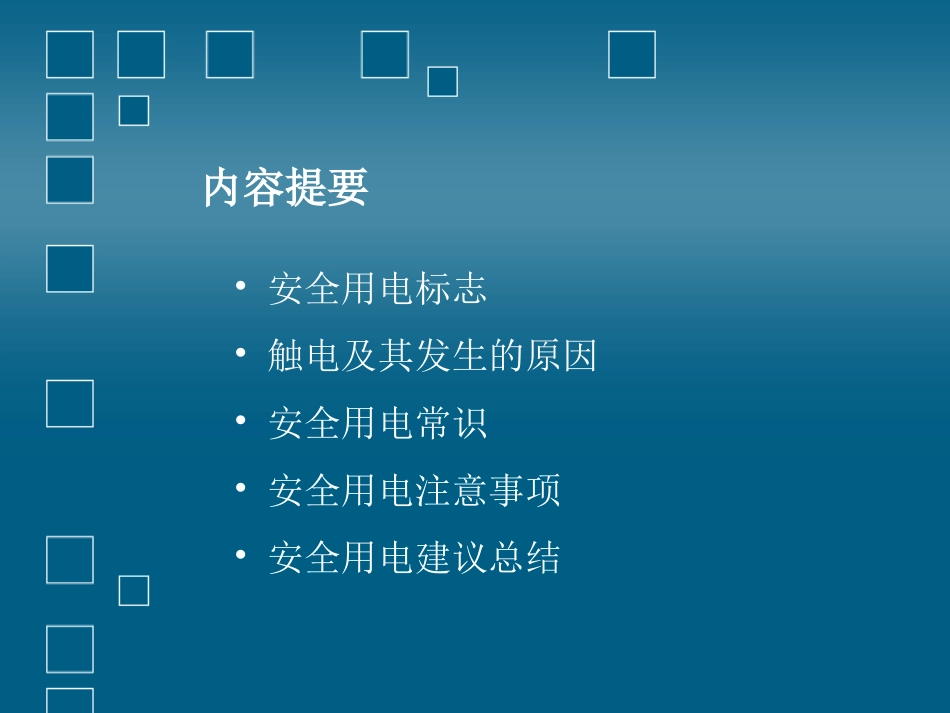 内容提要

• 安全用电标志
• 触电及其发生的原因
• 安全用电常识
• 安全用电注意事项
• 安全用电建议总结